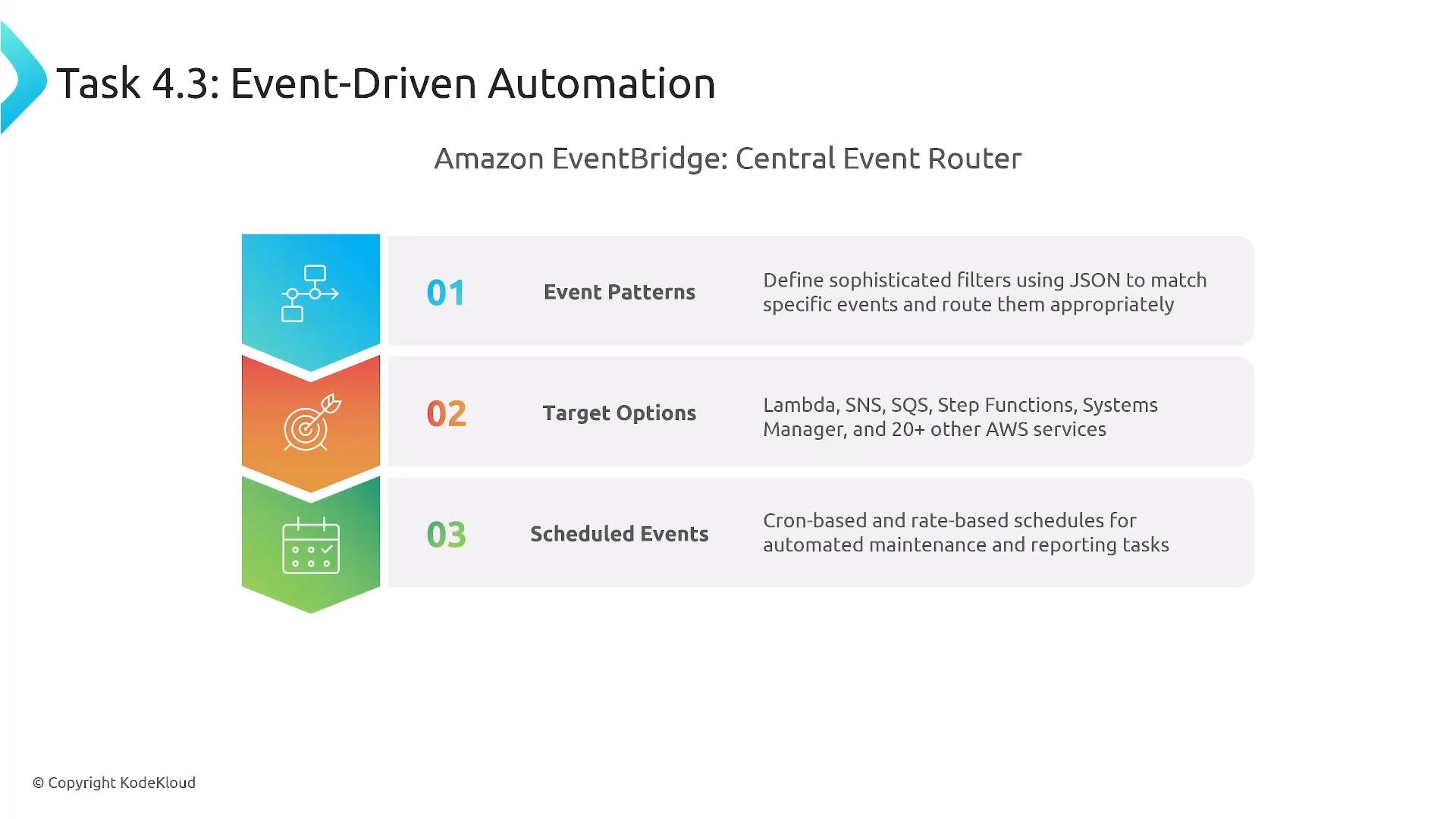 Task 4.3: Event-Driven Automation

Amazon EventBridge: Central Event Router

01

Event Patterns

Define sophisticated filters using JSON to match specific events and route them appropriately

02

Target Options

Lambda, SNS, SQS, Step Functions, Systems Manager, and 20+ other AWS services

03

Scheduled Events

Cron-based and rate-based schedules for automated maintenance and reporting tasks

© Copyright KodeKloud